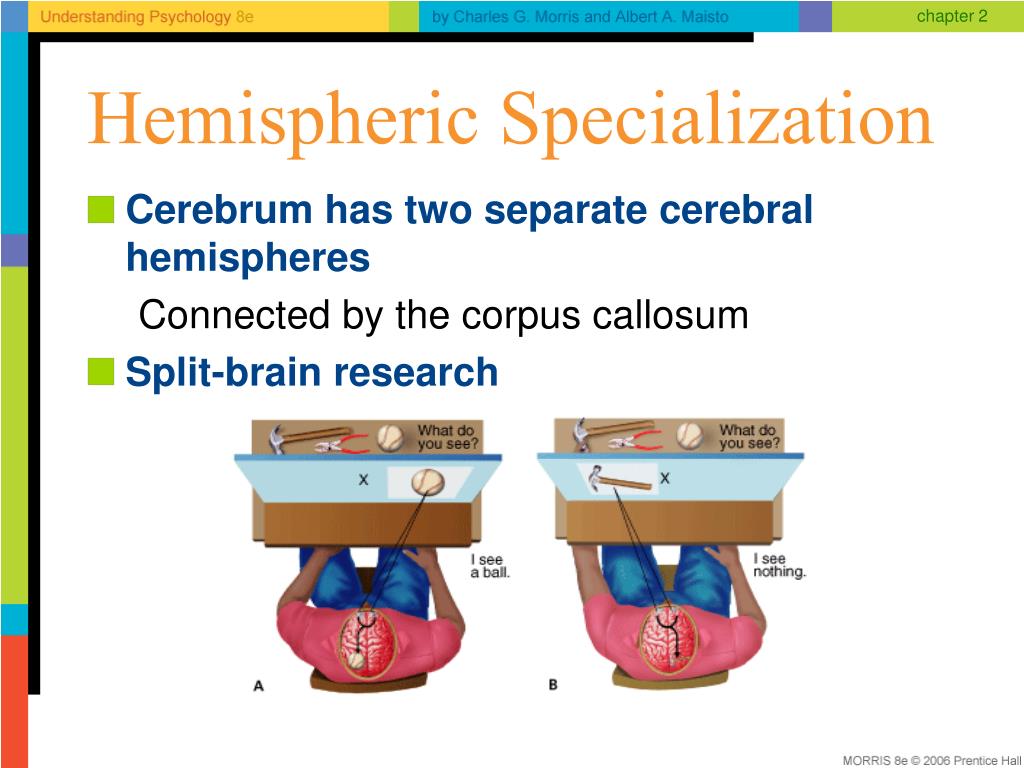 Understanding Psychology 8e by Charles G. Morris and Albert A. Maisto chapter 2

Hemispheric Specialization

Cerebrum has two separate cerebral hemispheres

Connected by the corpus callosum

Split-brain research

What do you see?

X

I see a ball.

A

What do you see?

X

I see nothing.

B

MORRIS 8e © 2006 Prentice Hall